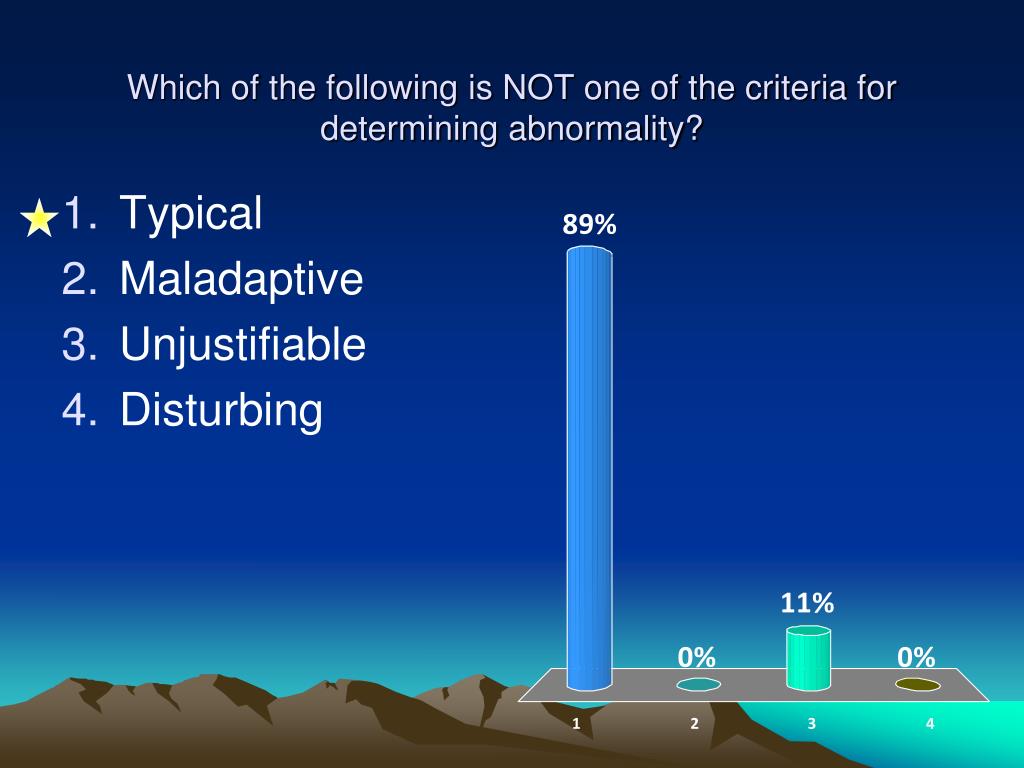 Which of the following is NOT one of the criteria for determining abnormality?

1. Typical
2. Maladaptive
3. Unjustifiable
4. Disturbing

89%
0%
11%
0%
1
2
3
4